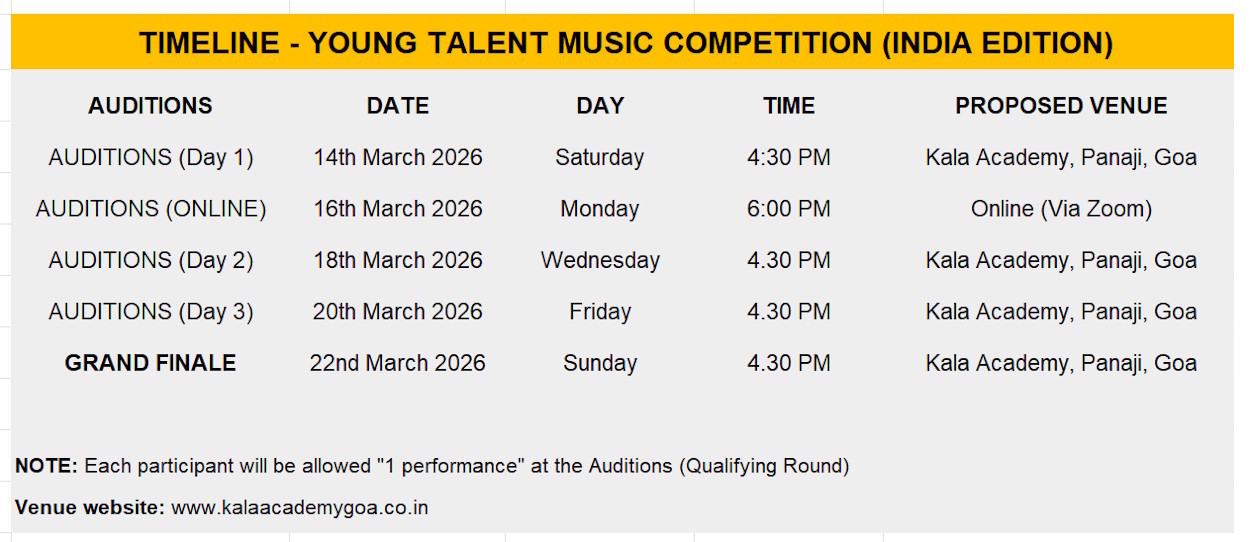 TIMELINE - YOUNG TALENT MUSIC COMPETITION (INDIA EDITION)

| AUDITIONS | DATE | DAY | TIME | PROPOSED VENUE |
|---|---|---|---|---|
| AUDITIONS (Day 1) | 14th March 2026 | Saturday | 4:30 PM | Kala Academy, Panaji, Goa |
| AUDITIONS (ONLINE) | 16th March 2026 | Monday | 6:00 PM | Online (Via Zoom) |
| AUDITIONS (Day 2) | 18th March 2026 | Wednesday | 4.30 PM | Kala Academy, Panaji, Goa |
| AUDITIONS (Day 3) | 20th March 2026 | Friday | 4.30 PM | Kala Academy, Panaji, Goa |
| GRAND FINALE | 22nd March 2026 | Sunday | 4.30 PM | Kala Academy, Panaji, Goa |

NOTE: Each participant will be allowed "1 performance" at the Auditions (Qualifying Round)

Venue website: www.kalaacademygoa.co.in